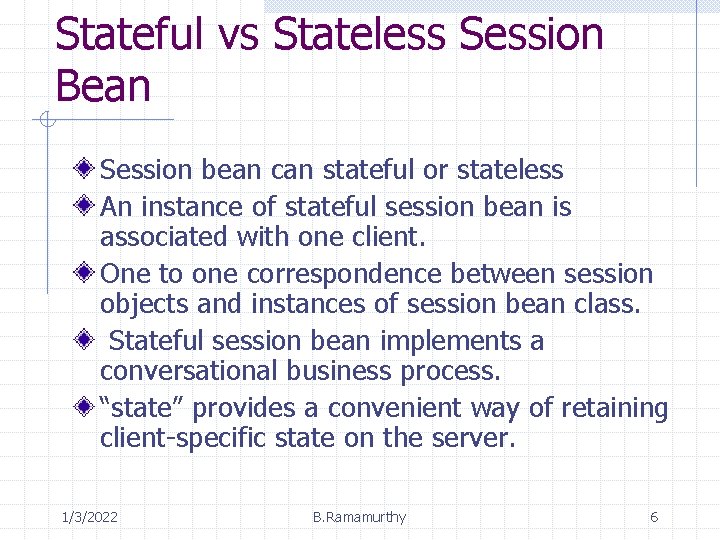 Stateful vs Stateless Session Bean

Session bean can stateful or stateless

An instance of stateful session bean is associated with one client.

One to one correspondence between session objects and instances of session bean class.

Stateful session bean implements a conversational business process.

“state” provides a convenient way of retaining client-specific state on the server.

1/3/2022 B.Ramamurthy 6